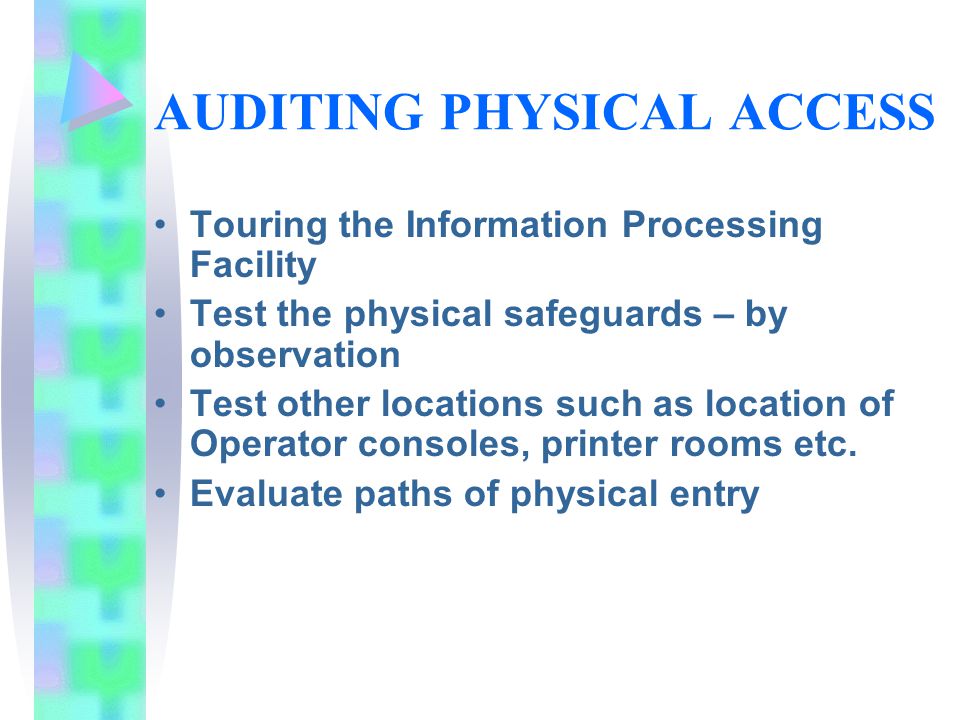 AUDITING PHYSICAL ACCESS

• Touring the Information Processing Facility
• Test the physical safeguards – by observation
• Test other locations such as location of Operator consoles, printer rooms etc.
• Evaluate paths of physical entry